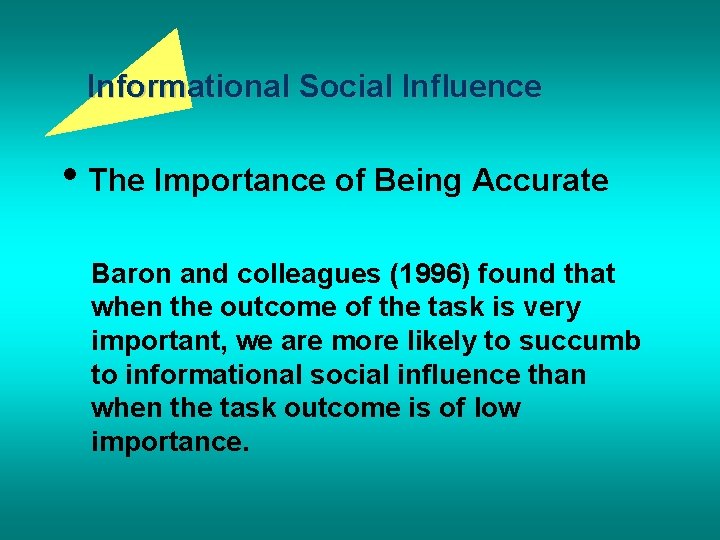 Informational Social Influence

• The Importance of Being Accurate

Baron and colleagues (1996) found that when the outcome of the task is very important, we are more likely to succumb to informational social influence than when the task outcome is of low importance.